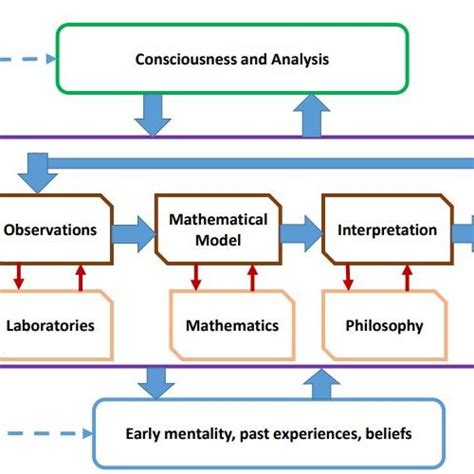 Consciousness and Analysis

Observations

Mathematical Model

Interpretation

Laboratories

Mathematics

Philosophy

Early mentality, past experiences, beliefs